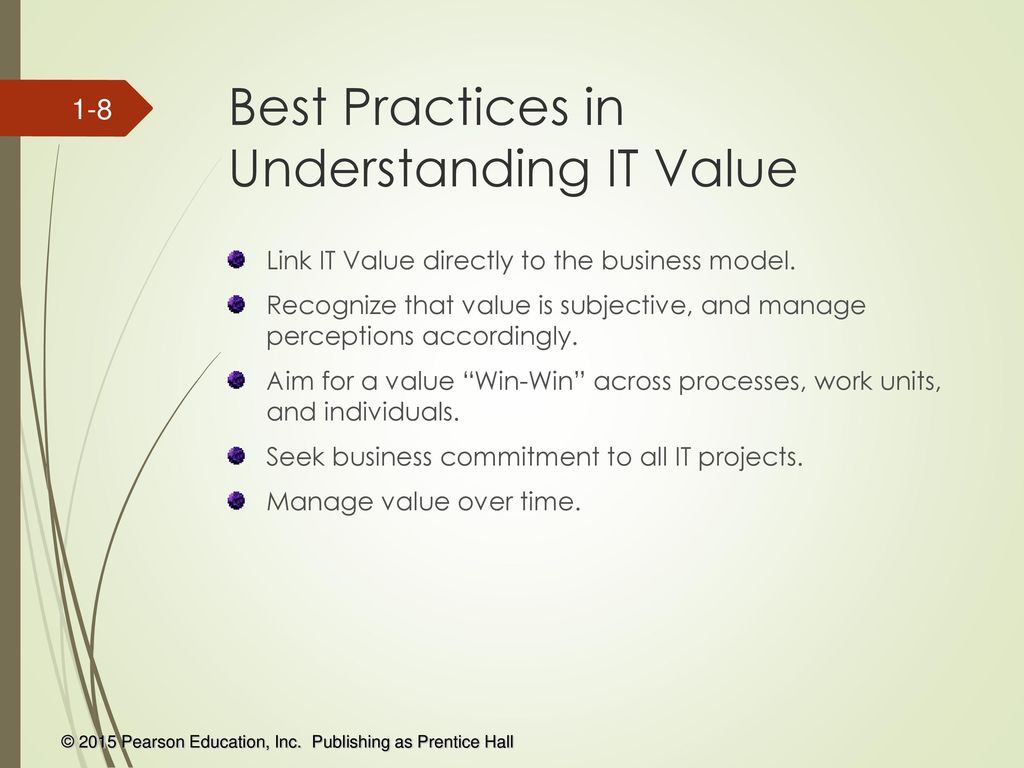 1-8

Best Practices in Understanding IT Value

Link IT Value directly to the business model.

Recognize that value is subjective, and manage perceptions accordingly.

Aim for a value “Win-Win” across processes, work units, and individuals.

Seek business commitment to all IT projects.

Manage value over time.

© 2015 Pearson Education, Inc. Publishing as Prentice Hall